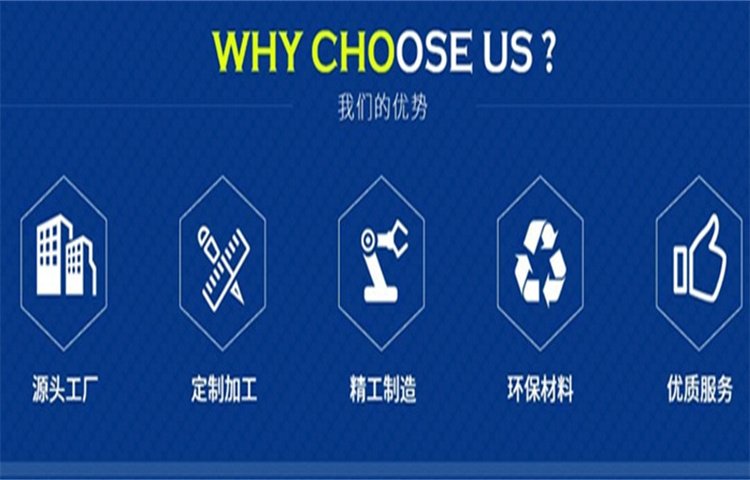 WHY CHOOSE US ?
我们的优势

源头工厂

定制加工

精工制造

环保材料

优质服务